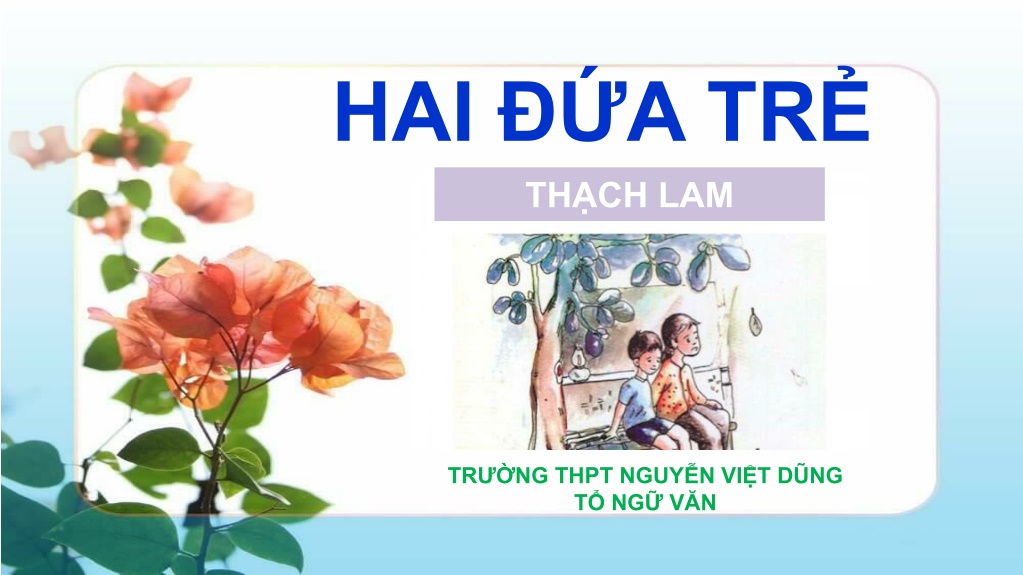 HAI ĐỨA TRẺ

THẠCH LAM

TRƯỜNG THPT NGUYỄN VIỆT DŨNG
TỔ NGỮ VĂN